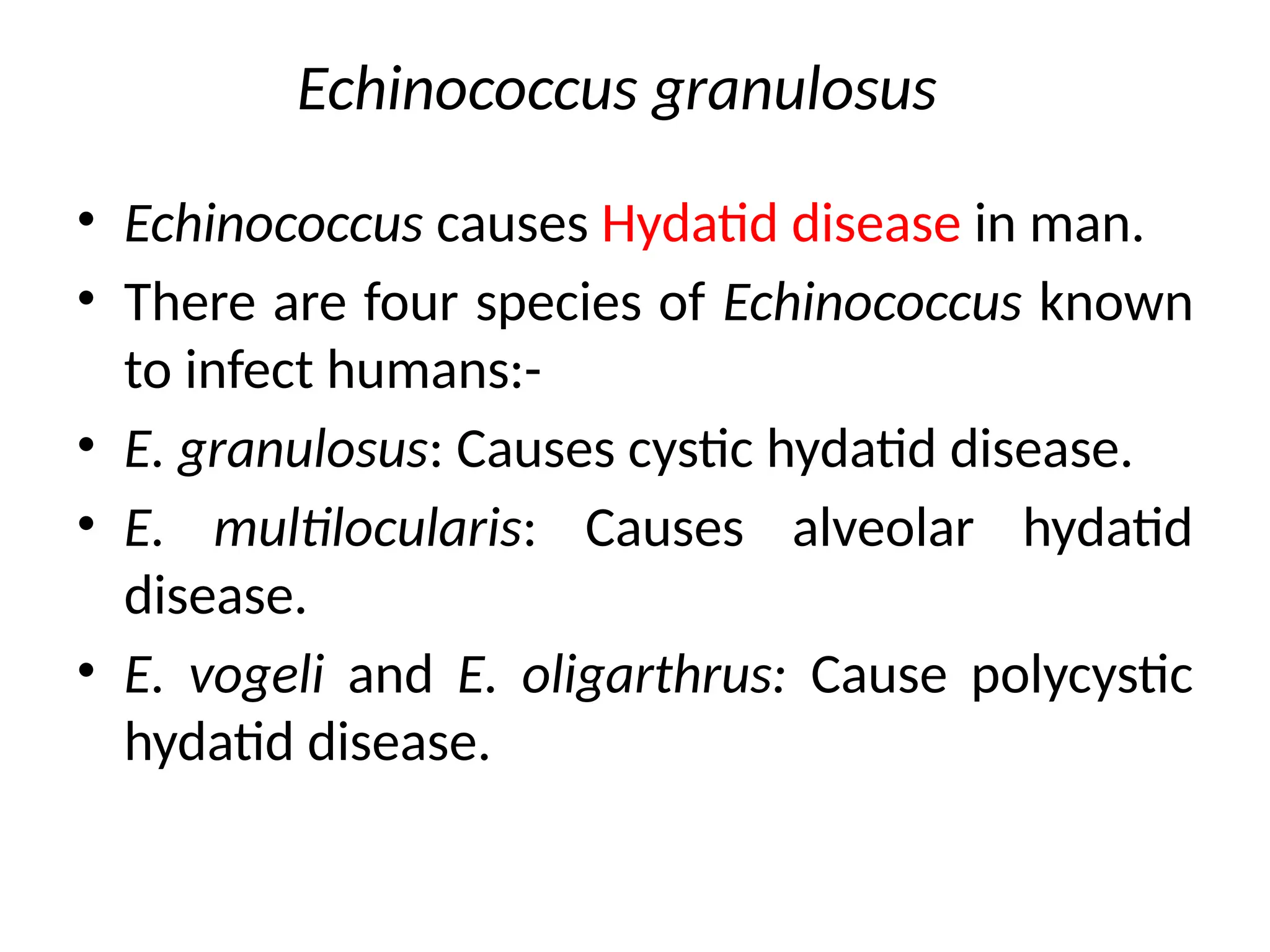 Echinococcus granulosus

• Echinococcus causes Hydatid disease in man.
• There are four species of Echinococcus known to infect humans:-
• E. granulosus: Causes cystic hydatid disease.
• E. multilocularis: Causes alveolar hydatid disease.
• E. vogeli and E. oligarthrus: Cause polycystic hydatid disease.